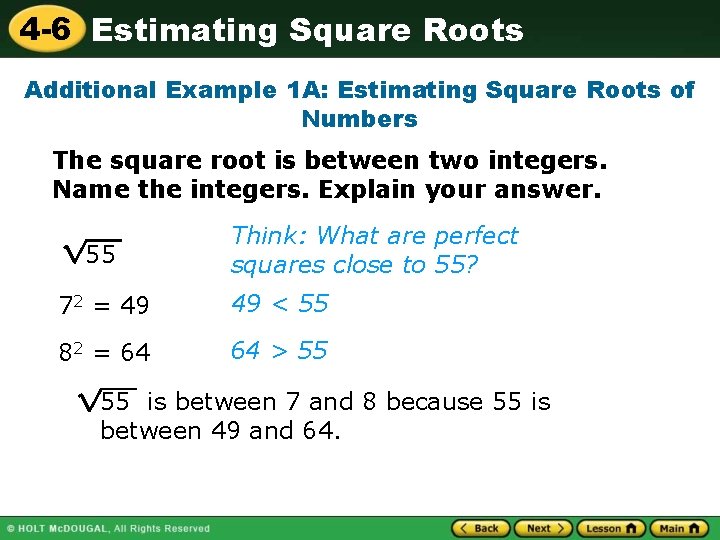 4-6 Estimating Square Roots

Additional Example 1A: Estimating Square Roots of Numbers

The square root is between two integers. Name the integers. Explain your answer.

$\sqrt{55}$

Think: What are perfect squares close to 55?

$7^2 = 49$   $49 < 55$

$8^2 = 64$   $64 > 55$

$\sqrt{55}$ is between 7 and 8 because 55 is between 49 and 64.

© HOLT McDOUGAL, All Rights Reserved

Back  Next  Lesson  Main